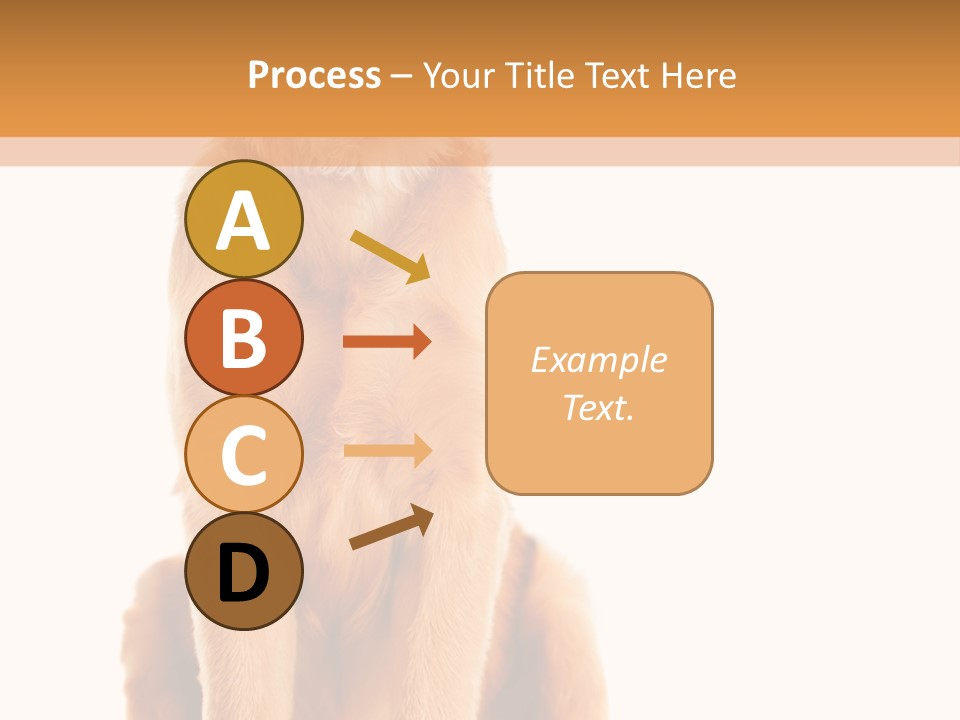 Process – Your Title Text Here

A

B

C

D

Example Text.